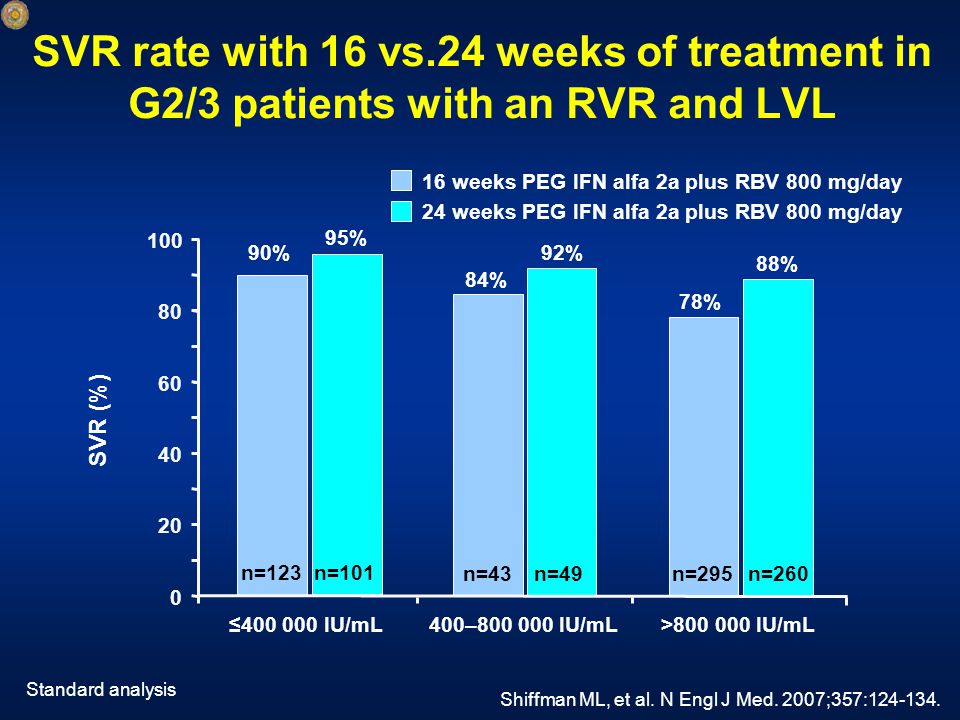 SVR rate with 16 vs.24 weeks of treatment in G2/3 patients with an RVR and LVL

16 weeks PEG IFN alfa 2a plus RBV 800 mg/day
24 weeks PEG IFN alfa 2a plus RBV 800 mg/day

SVR (%)

100
80
60
40
20
0

90%
95%
84%
92%
78%
88%

n=123
n=101
n=43
n=49
n=295
n=260

≤400 000 IU/mL
400–800 000 IU/mL
>800 000 IU/mL

Standard analysis

Shiffman ML, et al. N Engl J Med. 2007;357:124-134.